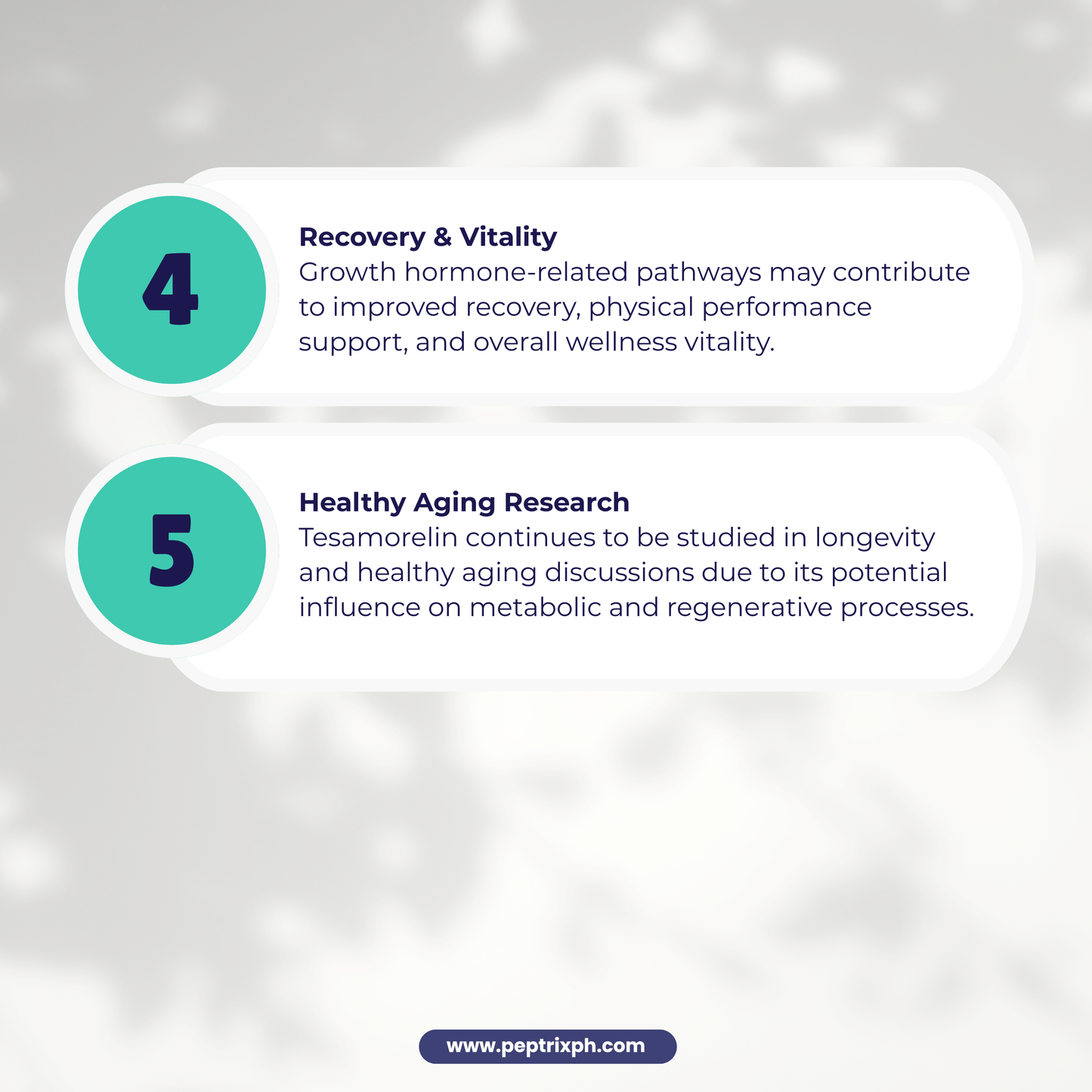 4

Recovery & Vitality
Growth hormone-related pathways may contribute to improved recovery, physical performance support, and overall wellness vitality.

5

Healthy Aging Research
Tesamorelin continues to be studied in longevity and healthy aging discussions due to its potential influence on metabolic and regenerative processes.

www.peptrixph.com